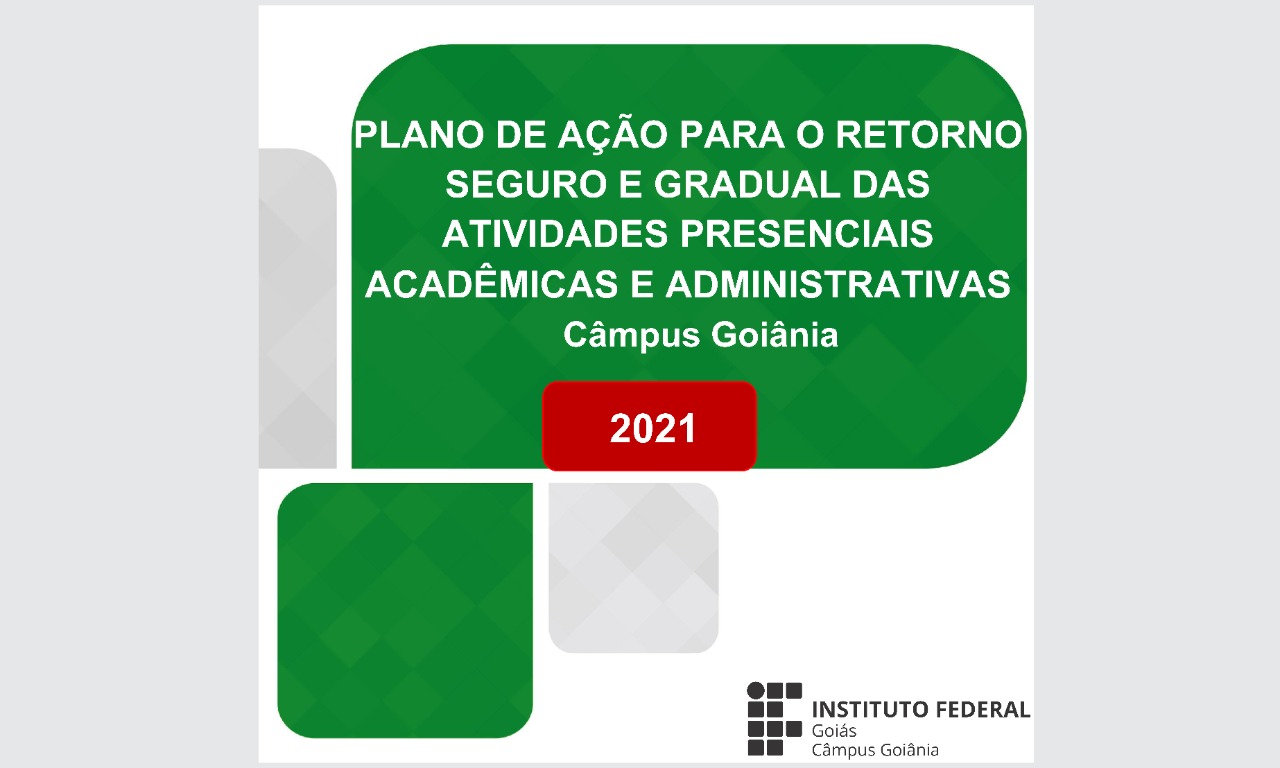 PLANO DE AÇÃO PARA O RETORNO SEGURO E GRADUAL DAS ATIVIDADES PRESENCIAIS ACADÊMICAS E ADMINISTRATIVAS
Câmpus Goiânia

2021

INSTITUTO FEDERAL
Goiás
Câmpus Goiânia